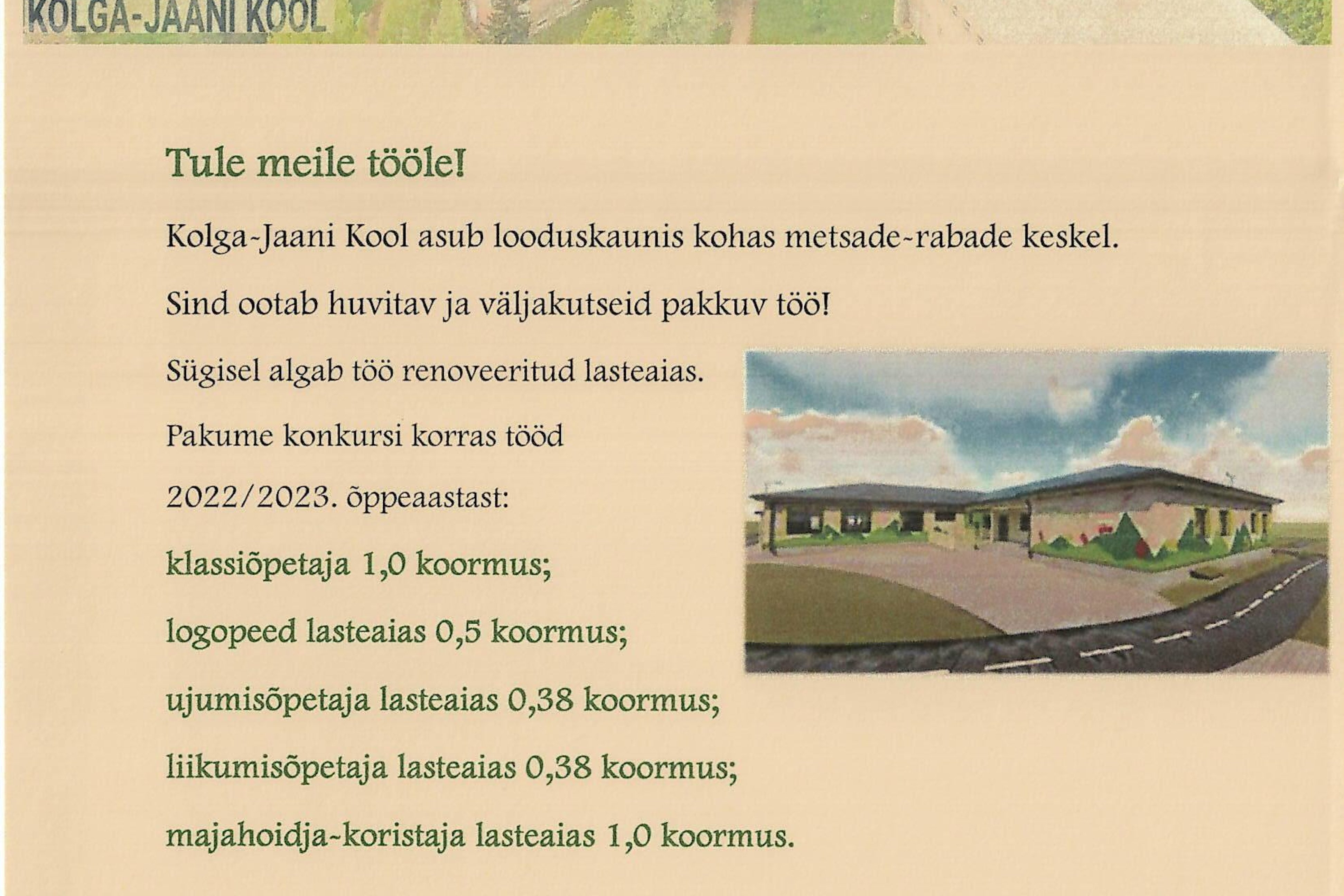 KOLGA-JAANI KOOL

Tule meile tööle!

Kolga-Jaani Kool asub looduskaunis kohas metsade-rabade keskel.

Sind ootab huvitav ja väljakutseid pakkuv töö!

Sügisel algab töö renoveeritud lasteaias.

Pakume konkursi korras tööd

2022/2023. õppeaastast:

klassiõpetaja 1,0 koormus;

logopeed lasteaias 0,5 koormus;

ujumisõpetaja lasteaias 0,38 koormus;

liikumisõpetaja lasteaias 0,38 koormus;

majahoidja-koristaja lasteaias 1,0 koormus.